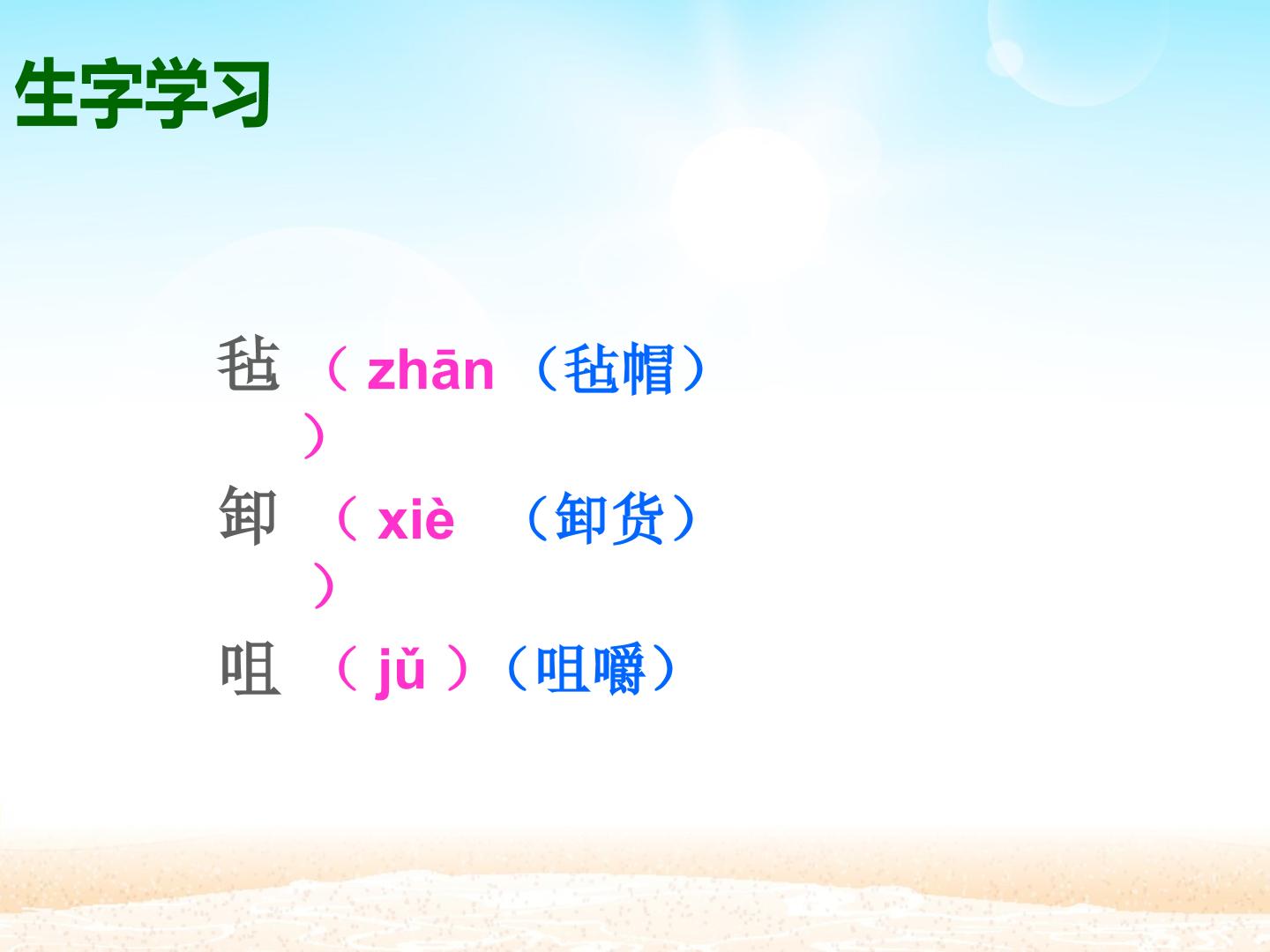 生字学习

毡 （ zhān ）（毡帽）

卸 （ xiè ）（卸货）

咀 （ jǔ ）（咀嚼）